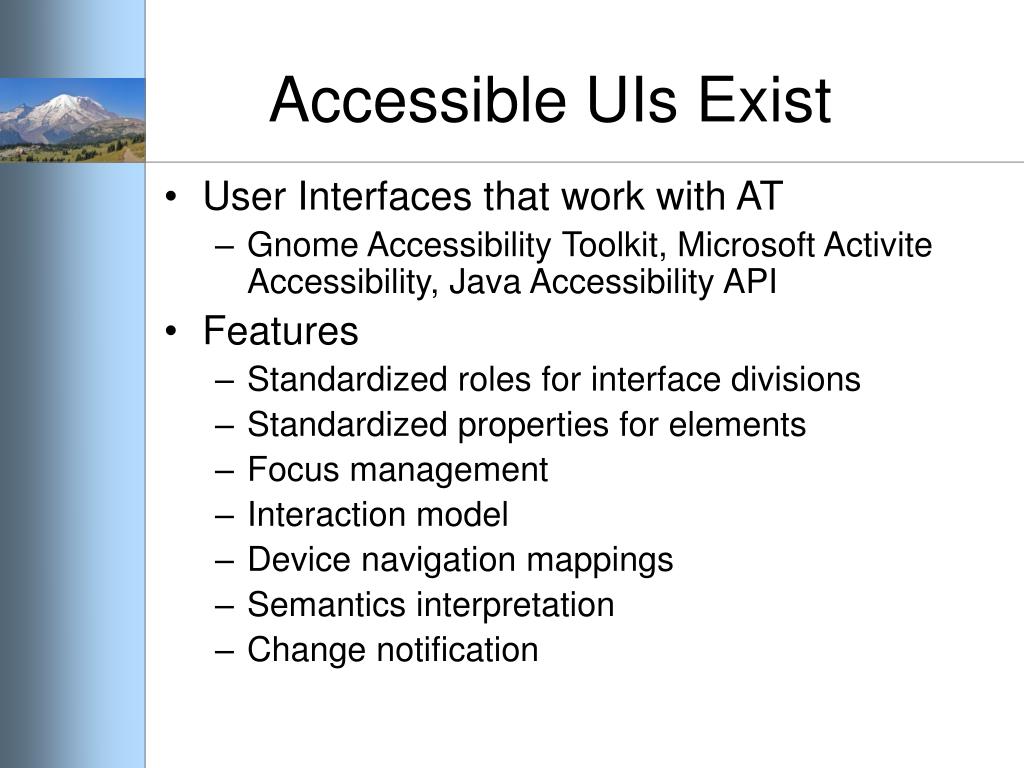 Accessible UIs Exist

• User Interfaces that work with AT
– Gnome Accessibility Toolkit, Microsoft Activite Accessibility, Java Accessibility API
• Features
– Standardized roles for interface divisions
– Standardized properties for elements
– Focus management
– Interaction model
– Device navigation mappings
– Semantics interpretation
– Change notification